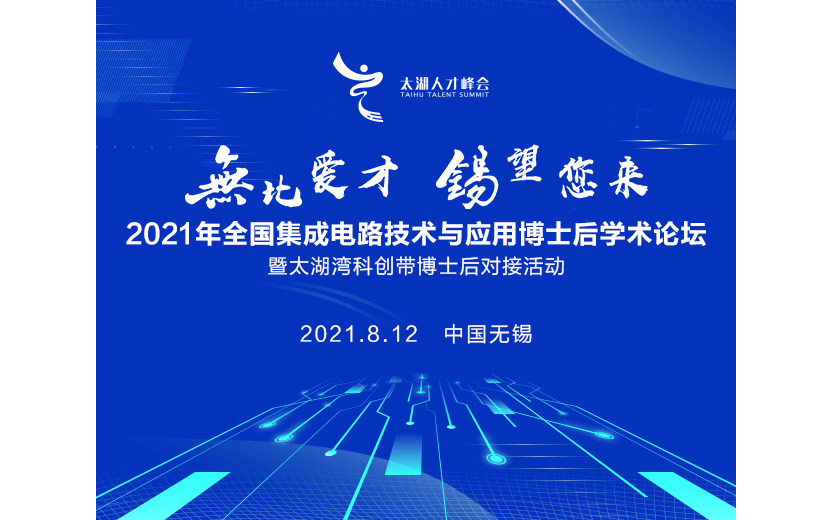 太湖人才峰会
TAIHU TALENT SUMMIT

無比爱才 锡望您来

2021年全国集成电路技术与应用博士后学术论坛
暨太湖湾科创带博士后对接活动

2021.8.12 中国无锡